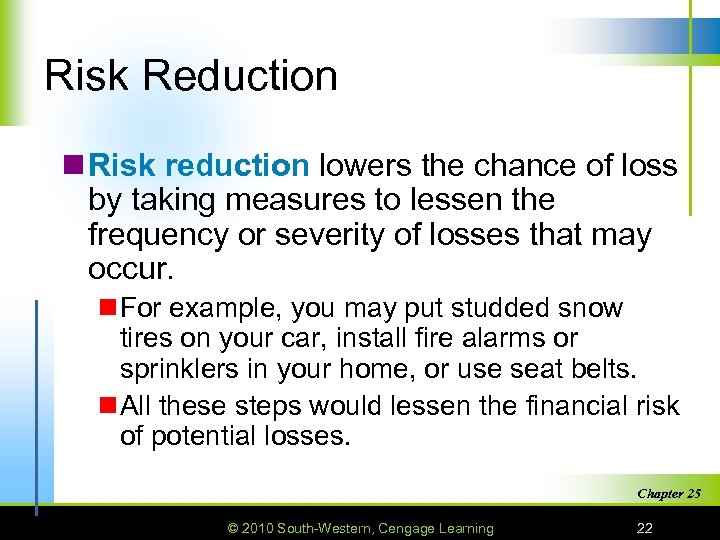 Risk Reduction

Risk reduction lowers the chance of loss by taking measures to lessen the frequency or severity of losses that may occur.

For example, you may put studded snow tires on your car, install fire alarms or sprinklers in your home, or use seat belts.

All these steps would lessen the financial risk of potential losses.

Chapter 25

© 2010 South-Western, Cengage Learning

22